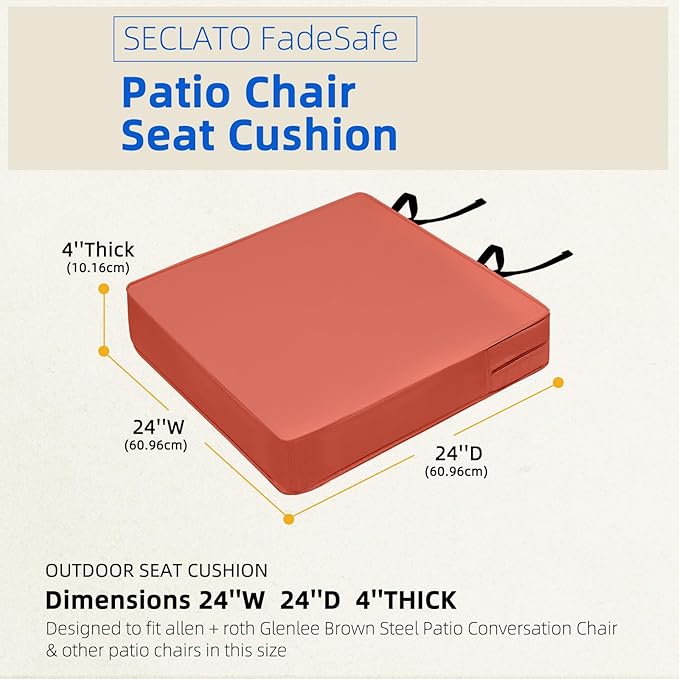 SECLATO FadeSafe

Patio Chair Seat Cushion

4''Thick
(10.16cm)

24''W
(60.96cm)

24''D
(60.96cm)

OUTDOOR SEAT CUSHION

Dimensions 24''W 24''D 4''THICK

Designed to fit allen + roth Glenlee Brown Steel Patio Conversation Chair & other patio chairs in this size